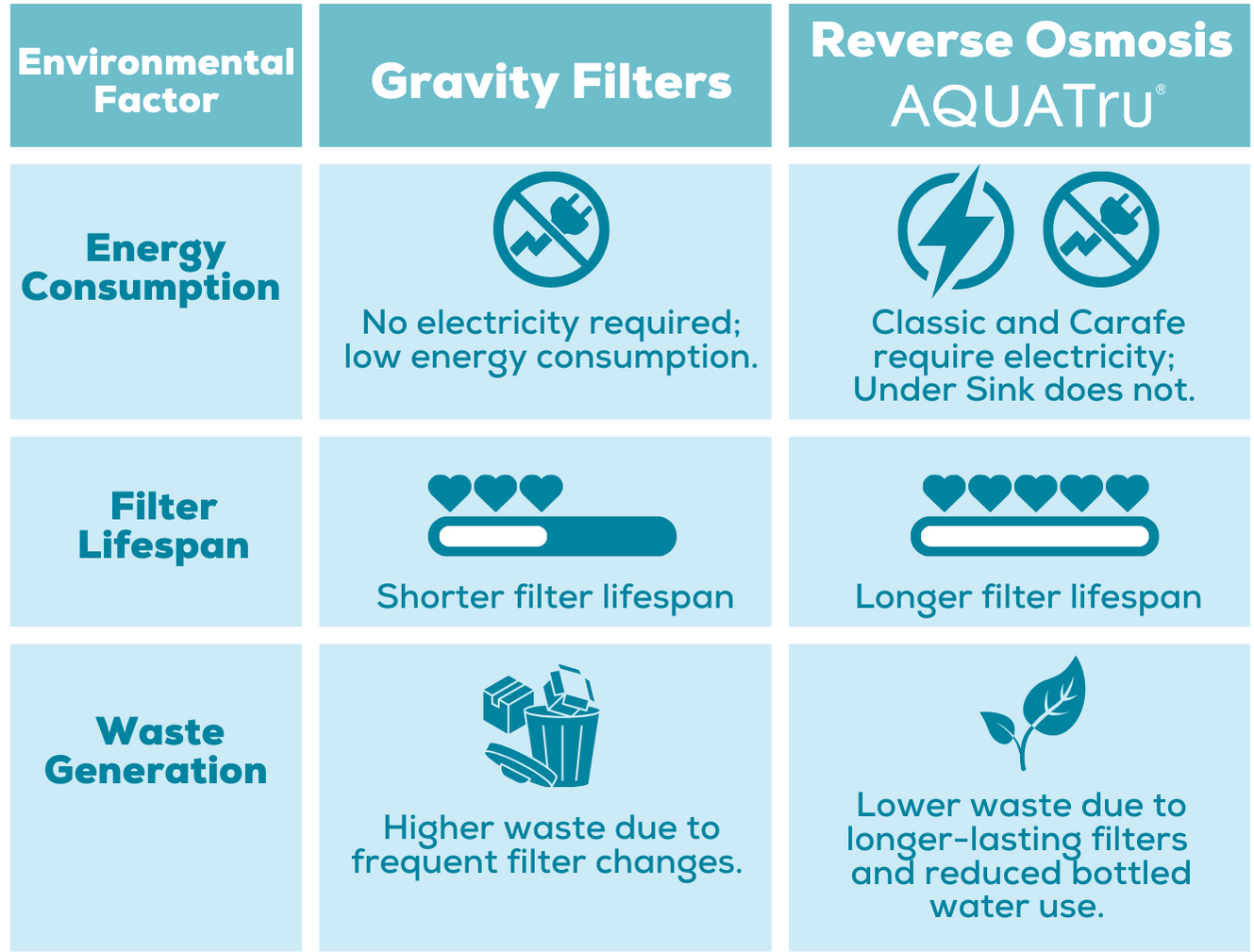 | Environmental Factor | Gravity Filters | Reverse Osmosis AQUATru® |
|---|---|---|
| Energy Consumption | No electricity required; low energy consumption. | Classic and Carafe require electricity; Under Sink does not. |
| Filter Lifespan | Shorter filter lifespan | Longer filter lifespan |
| Waste Generation | Higher waste due to frequent filter changes. | Lower waste due to longer-lasting filters and reduced bottled water use. |